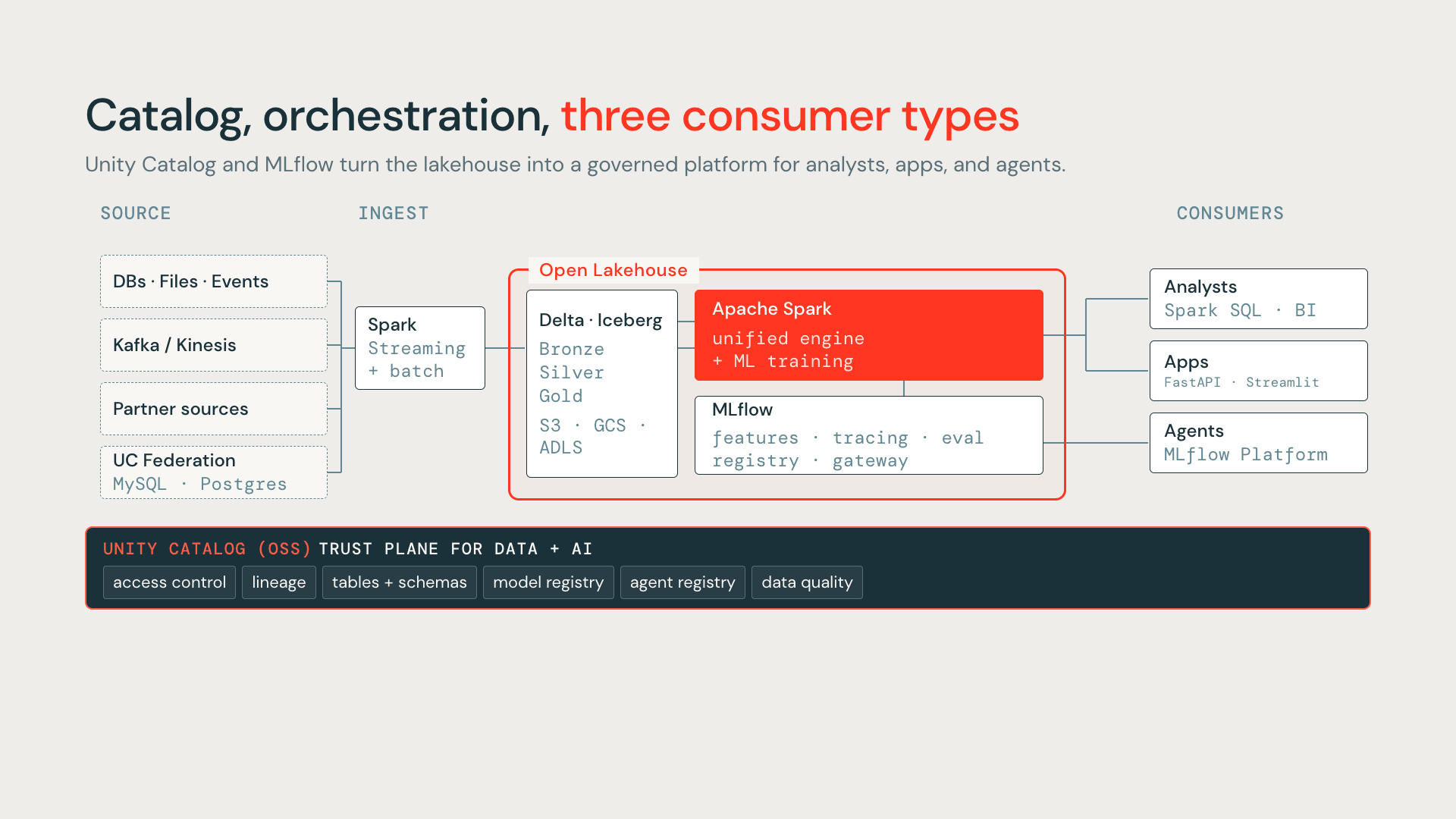 Catalog, orchestration, three consumer types

Unity Catalog and MLflow turn the lakehouse into a governed platform for analysts, apps, and agents.

SOURCE

INGEST

CONSUMERS

DBs · Files · Events

Kafka / Kinesis

Partner sources

UC Federation
MySQL · Postgres

Spark
Streaming + batch

Open Lakehouse

Delta · Iceberg
Bronze
Silver
Gold
S3 · GCS · ADLS

Apache Spark
unified engine + ML training

MLflow
features · tracing · eval
registry · gateway

Analysts
Spark SQL · BI

Apps
FastAPI · Streamlit

Agents
MLflow Platform

UNITY CATALOG (OSS) TRUST PLANE FOR DATA + AI

access control

lineage

tables + schemas

model registry

agent registry

data quality